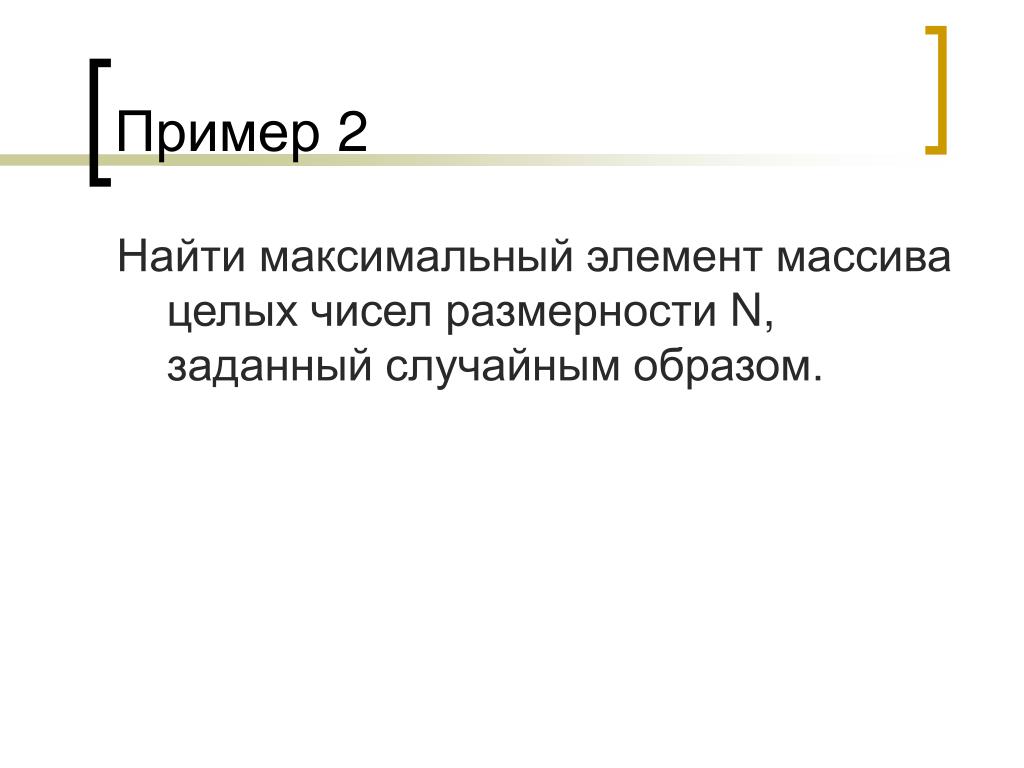 Пример 2

Найти максимальный элемент массива целых чисел размерности N, заданный случайным образом.